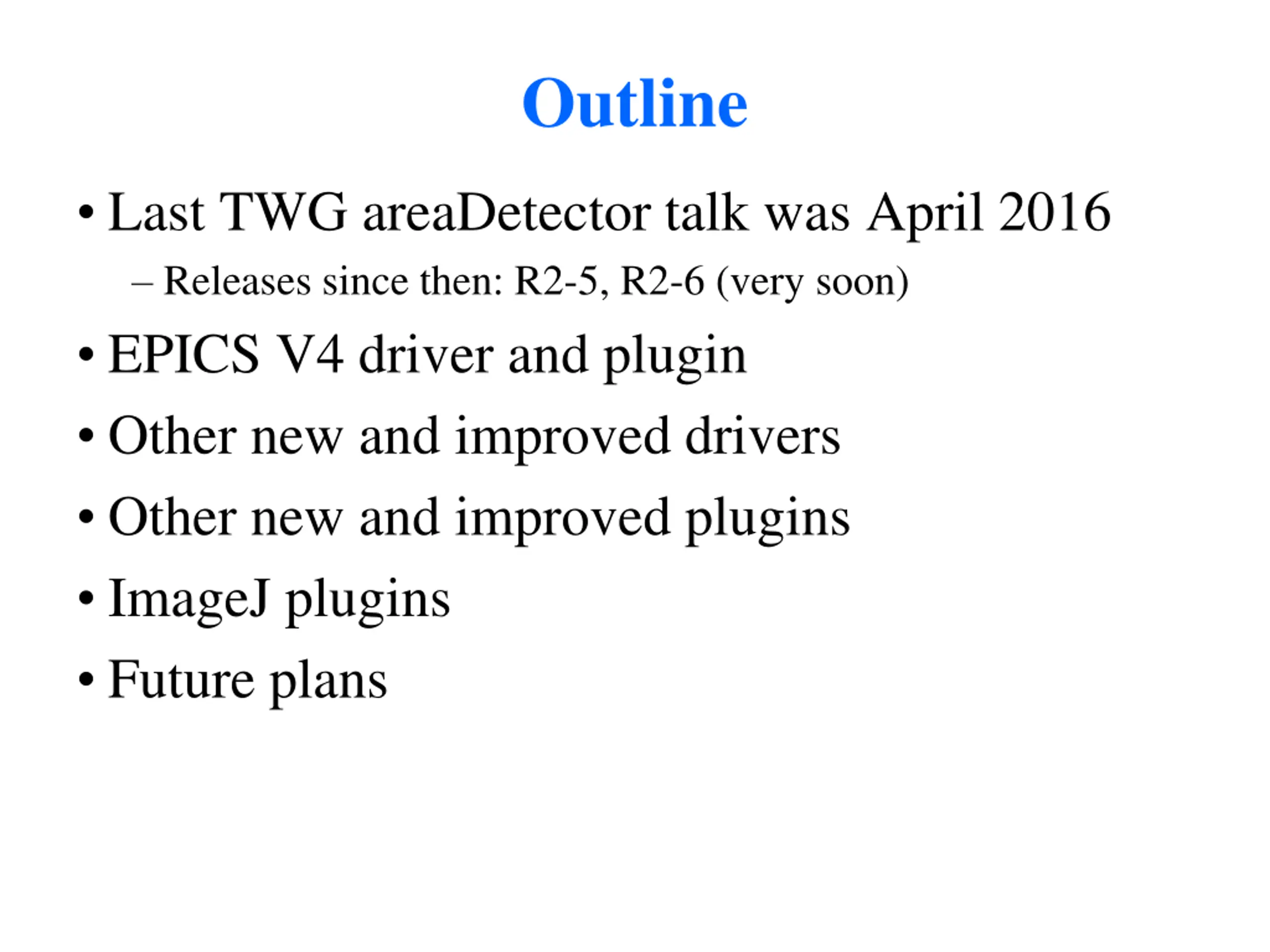 Outline

• Last TWG areaDetector talk was April 2016
  – Releases since then: R2-5, R2-6 (very soon)

• EPICS V4 driver and plugin

• Other new and improved drivers

• Other new and improved plugins

• ImageJ plugins

• Future plans